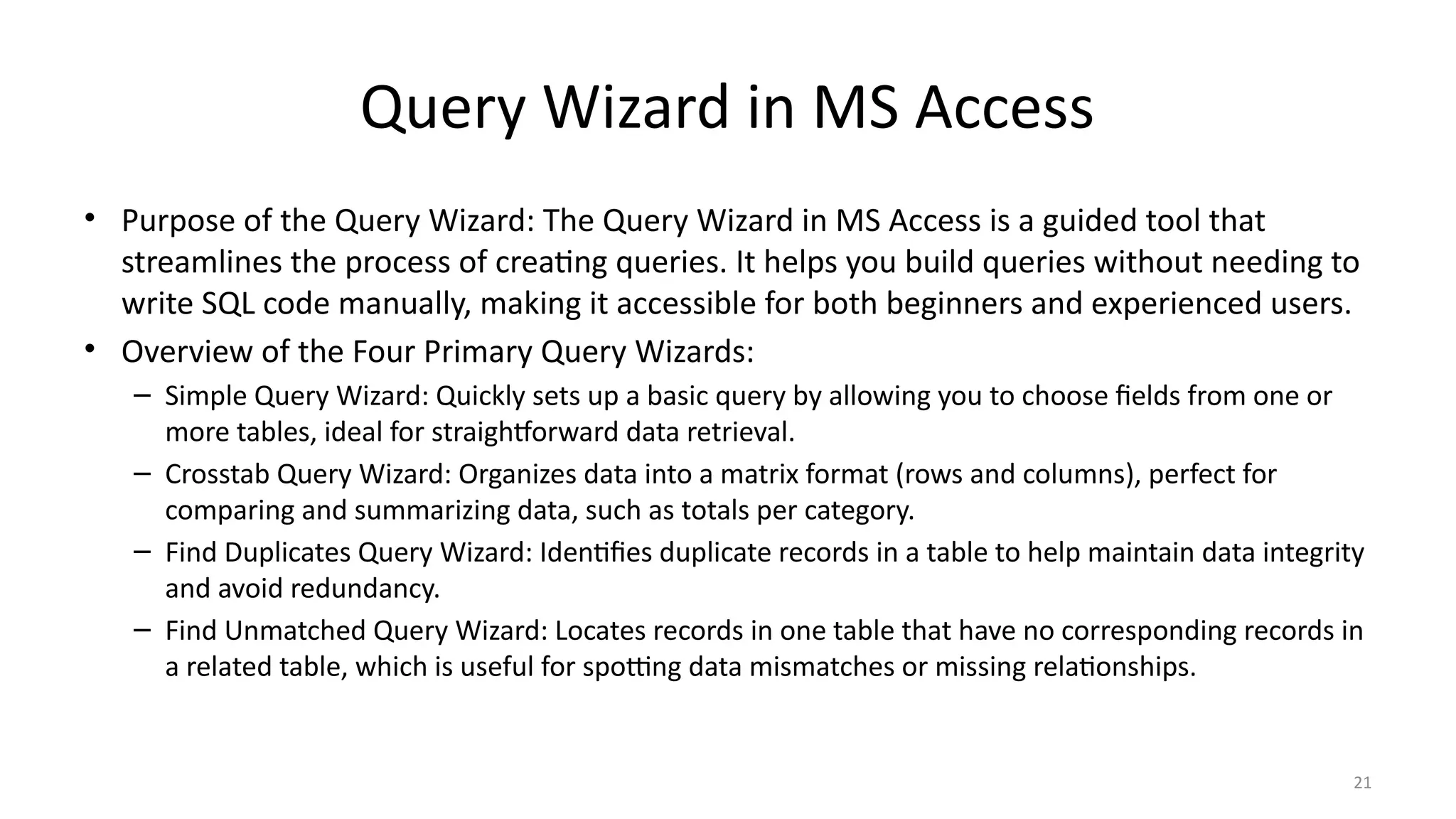 Query Wizard in MS Access

• Purpose of the Query Wizard: The Query Wizard in MS Access is a guided tool that streamlines the process of creating queries. It helps you build queries without needing to write SQL code manually, making it accessible for both beginners and experienced users.
• Overview of the Four Primary Query Wizards:
  – Simple Query Wizard: Quickly sets up a basic query by allowing you to choose fields from one or more tables, ideal for straightforward data retrieval.
  – Crosstab Query Wizard: Organizes data into a matrix format (rows and columns), perfect for comparing and summarizing data, such as totals per category.
  – Find Duplicates Query Wizard: Identifies duplicate records in a table to help maintain data integrity and avoid redundancy.
  – Find Unmatched Query Wizard: Locates records in one table that have no corresponding records in a related table, which is useful for spotting data mismatches or missing relationships.

21